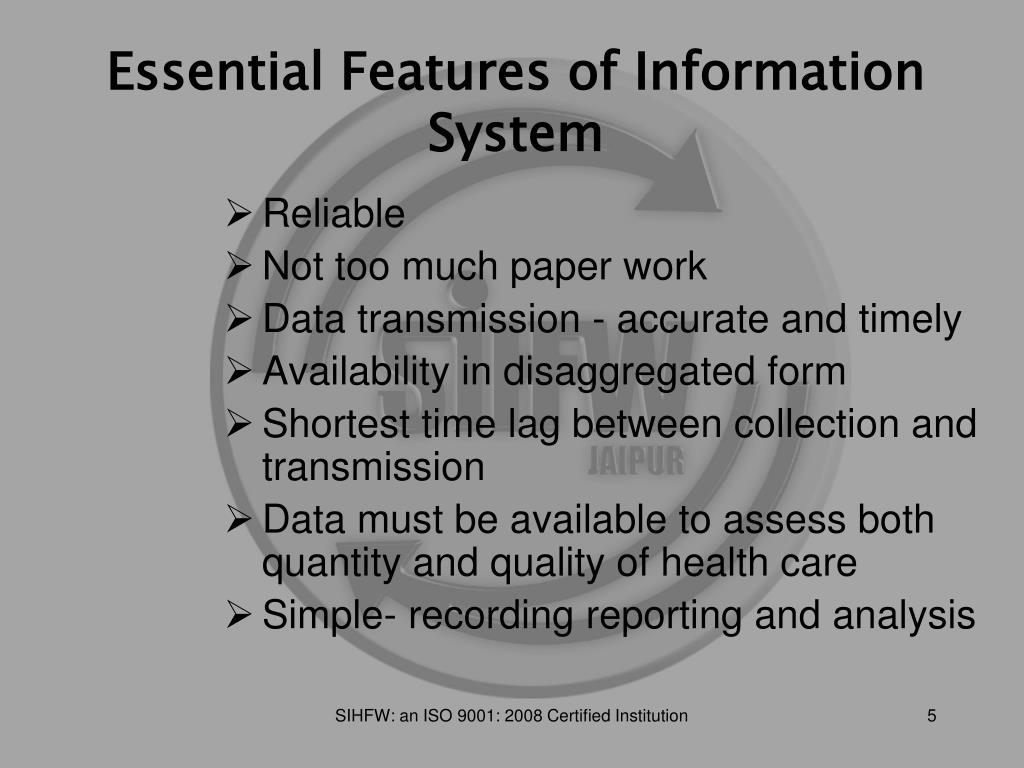 Essential Features of Information System

➢ Reliable
➢ Not too much paper work
➢ Data transmission - accurate and timely
➢ Availability in disaggregated form
➢ Shortest time lag between collection and transmission
➢ Data must be available to assess both quantity and quality of health care
➢ Simple- recording reporting and analysis

SIHFW
JAIPUR

SIHFW: an ISO 9001: 2008 Certified Institution
5